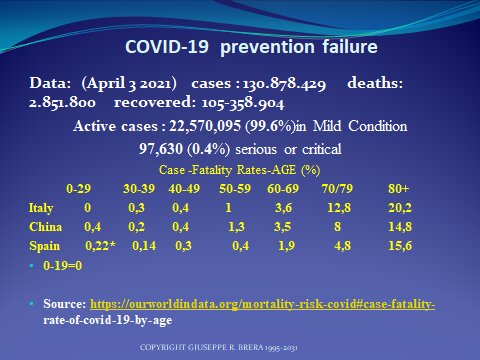 COVID-19 prevention failure

Data: (April 3 2021) cases : 130.878.429 deaths: 2.851.800 recovered: 105-358.904

Active cases : 22,570,095 (99.6%)in Mild Condition

97,630 (0.4%) serious or critical

Case -Fatality Rates-AGE (%)

| | 0-29 | 30-39 | 40-49 | 50-59 | 60-69 | 70/79 | 80+ |
|---|---|---|---|---|---|---|---|
| Italy | 0 | 0,3 | 0,4 | 1 | 3,6 | 12,8 | 20,2 |
| China | 0,4 | 0,2 | 0,4 | 1,3 | 3,5 | 8 | 14,8 |
| Spain | 0,22* | 0,14 | 0,3 | 0,4 | 1,9 | 4,8 | 15,6 |

▪ 0-19=0

▪ Source: https://ourworldindata.org/mortality-risk-covid#case-fatality-rate-of-covid-19-by-age

COPYRIGHT GIUSEPPE R. BRERA 1995-2031